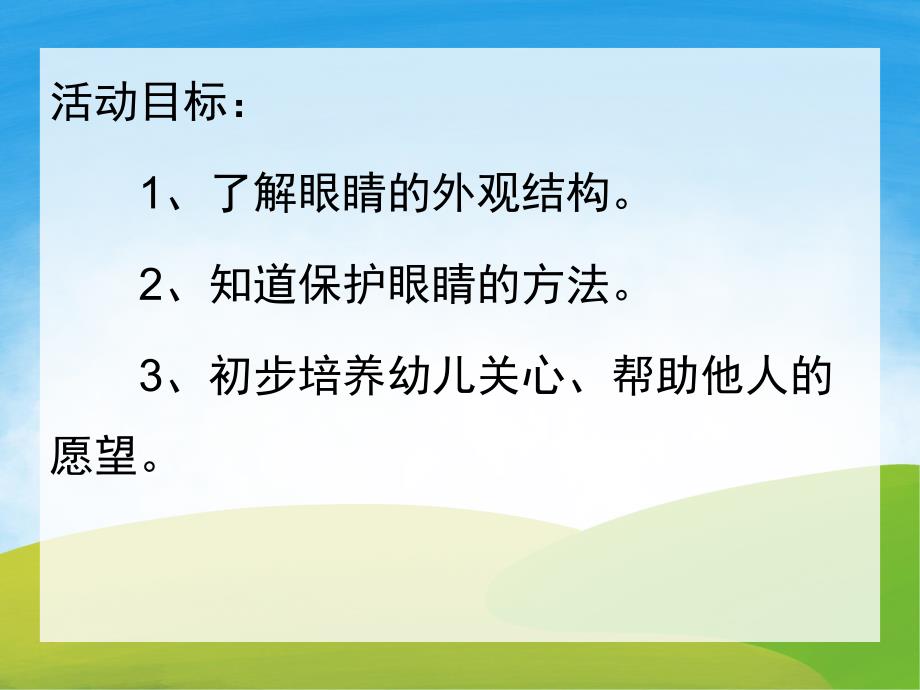 活动目标：

1、了解眼睛的外观结构。

2、知道保护眼睛的方法。

3、初步培养幼儿关心、帮助他人的愿望。